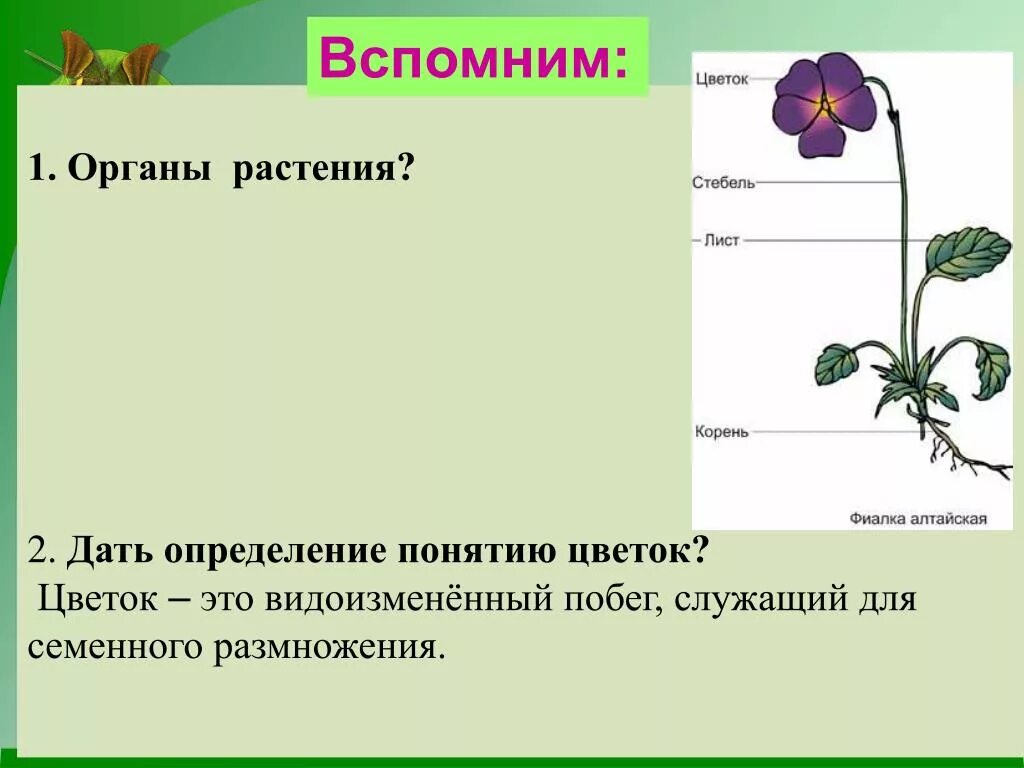 Вспомним:

1. Органы растения?

Цветок
Стебель
Лист
Корень
Фиалка алтайская

2. Дать определение понятию цветок?
Цветок – это видоизменённый побег, служащий для семенного размножения.